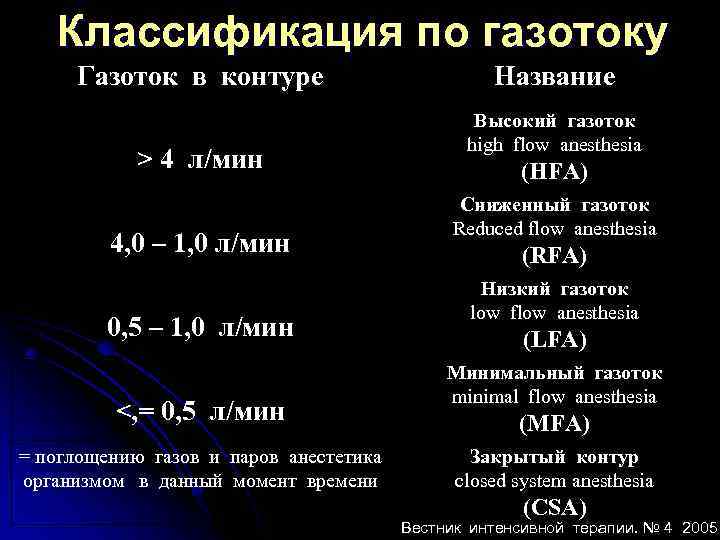 Классификация по газотоку

| Газоток в контуре | Название |
|---|---|
| > 4 л/мин | Высокий газоток high flow anesthesia (HFA) |
| 4,0 – 1,0 л/мин | Сниженный газоток Reduced flow anesthesia (RFA) |
| 0,5 – 1,0 л/мин | Низкий газоток low flow anesthesia (LFA) |
| <,= 0,5 л/мин | Минимальный газоток minimal flow anesthesia (MFA) |
| = поглощению газов и паров анестетика организмом в данный момент времени | Закрытый контур closed system anesthesia (CSA) |

Вестник интенсивной терапии. № 4 2005